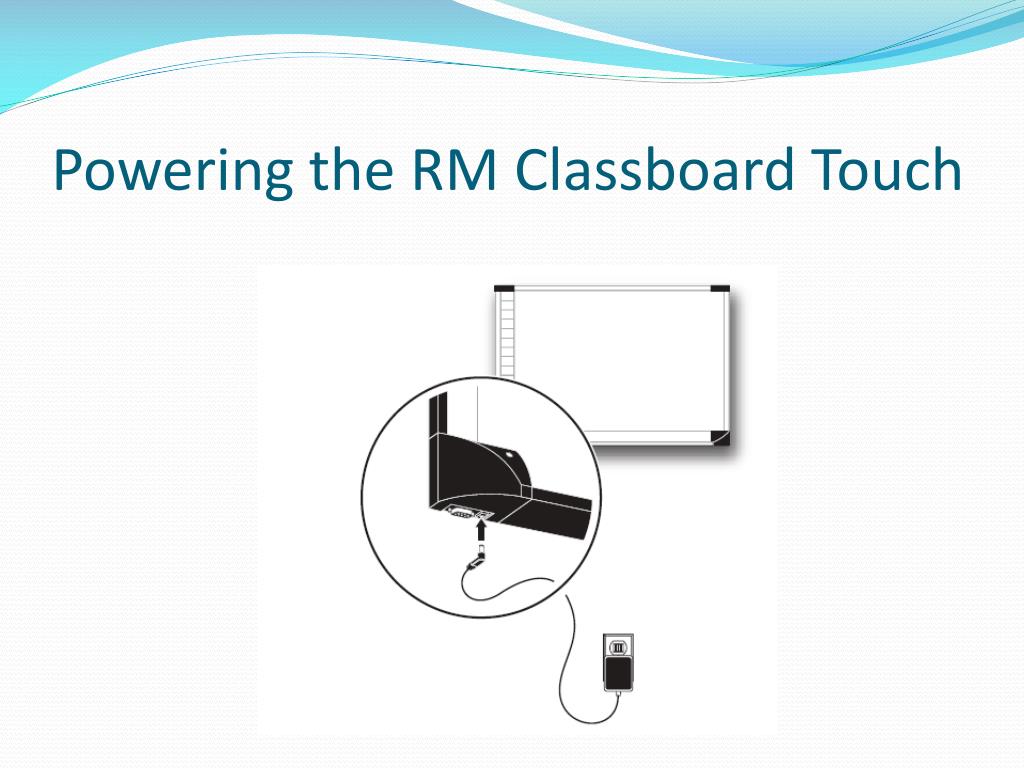 Powering the RM Classboard Touch